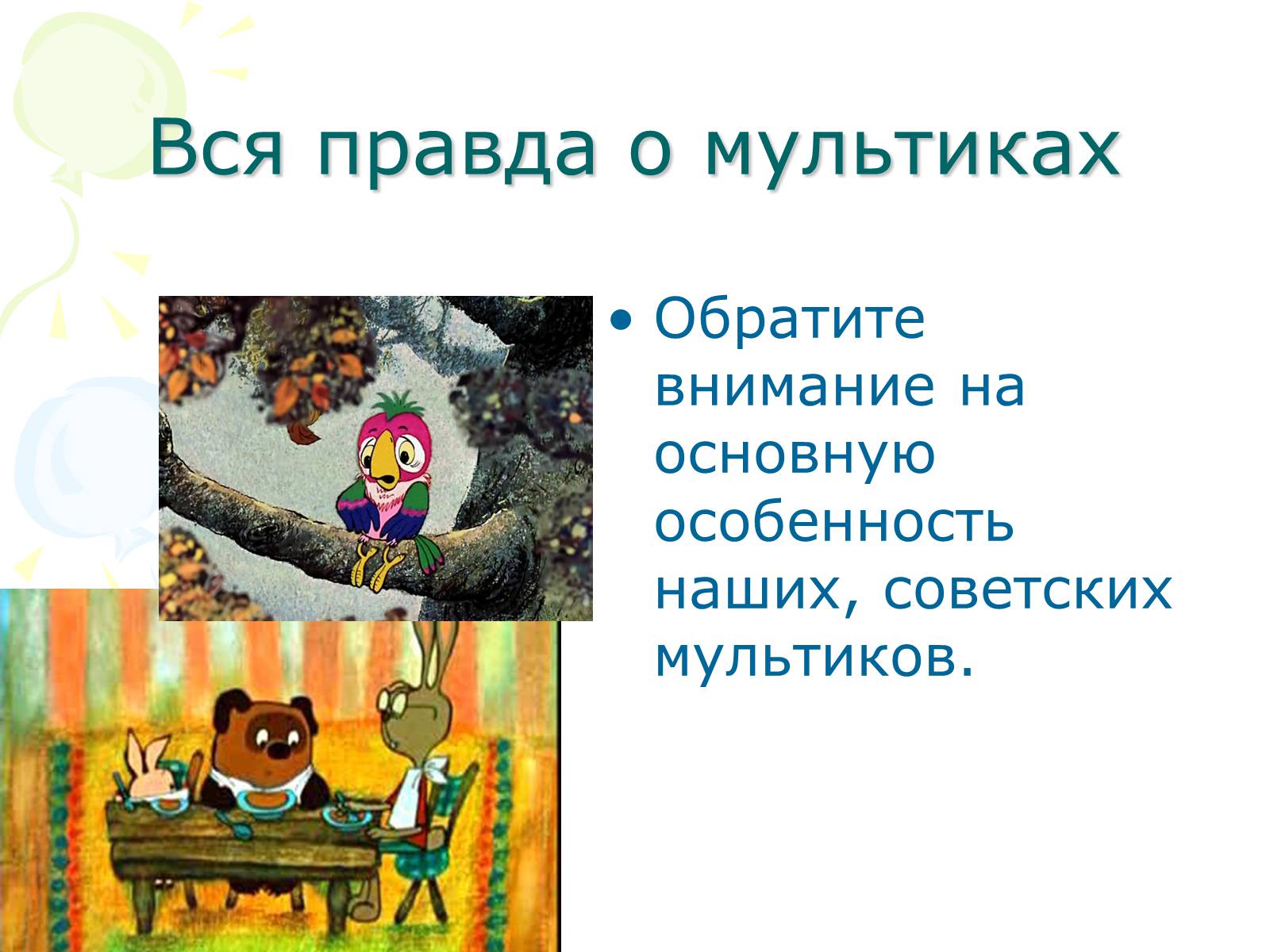 Вся правда о мультиках

• Обратите внимание на основную особенность наших, советских мультиков.